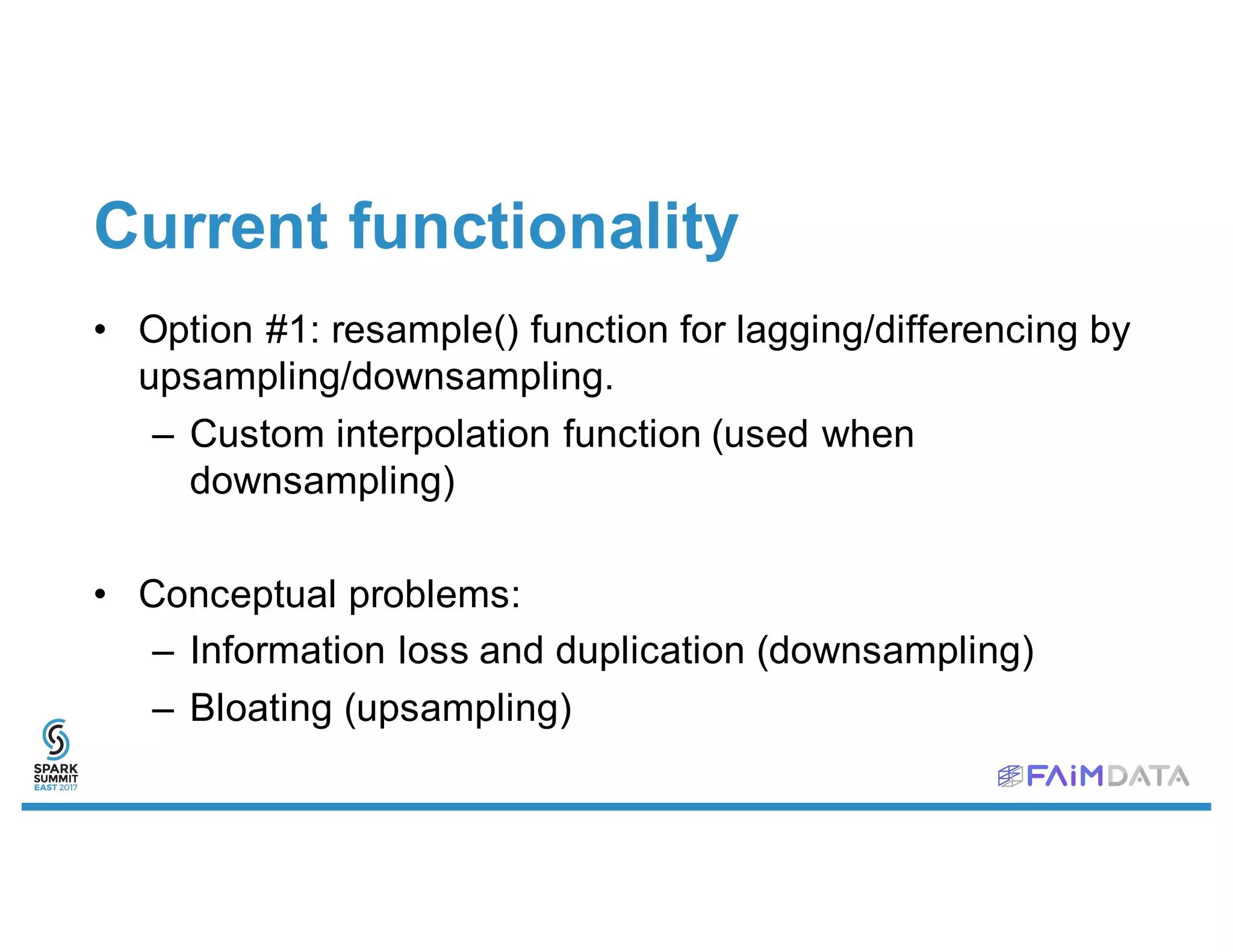 Current functionality

• Option #1: resample() function for lagging/differencing by upsampling/downsampling.
– Custom interpolation function (used when downsampling)

• Conceptual problems:
– Information loss and duplication (downsampling)
– Bloating (upsampling)

SPARK SUMMIT EAST 2017

FAiMDATA